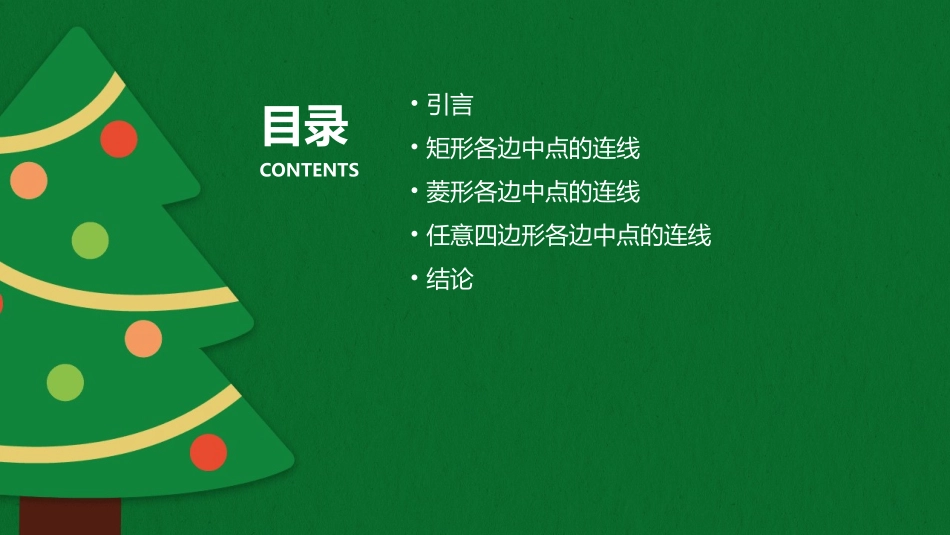 目录
CONTENTS

• 引言
• 矩形各边中点的连线
• 菱形各边中点的连线
• 任意四边形各边中点的连线
• 结论